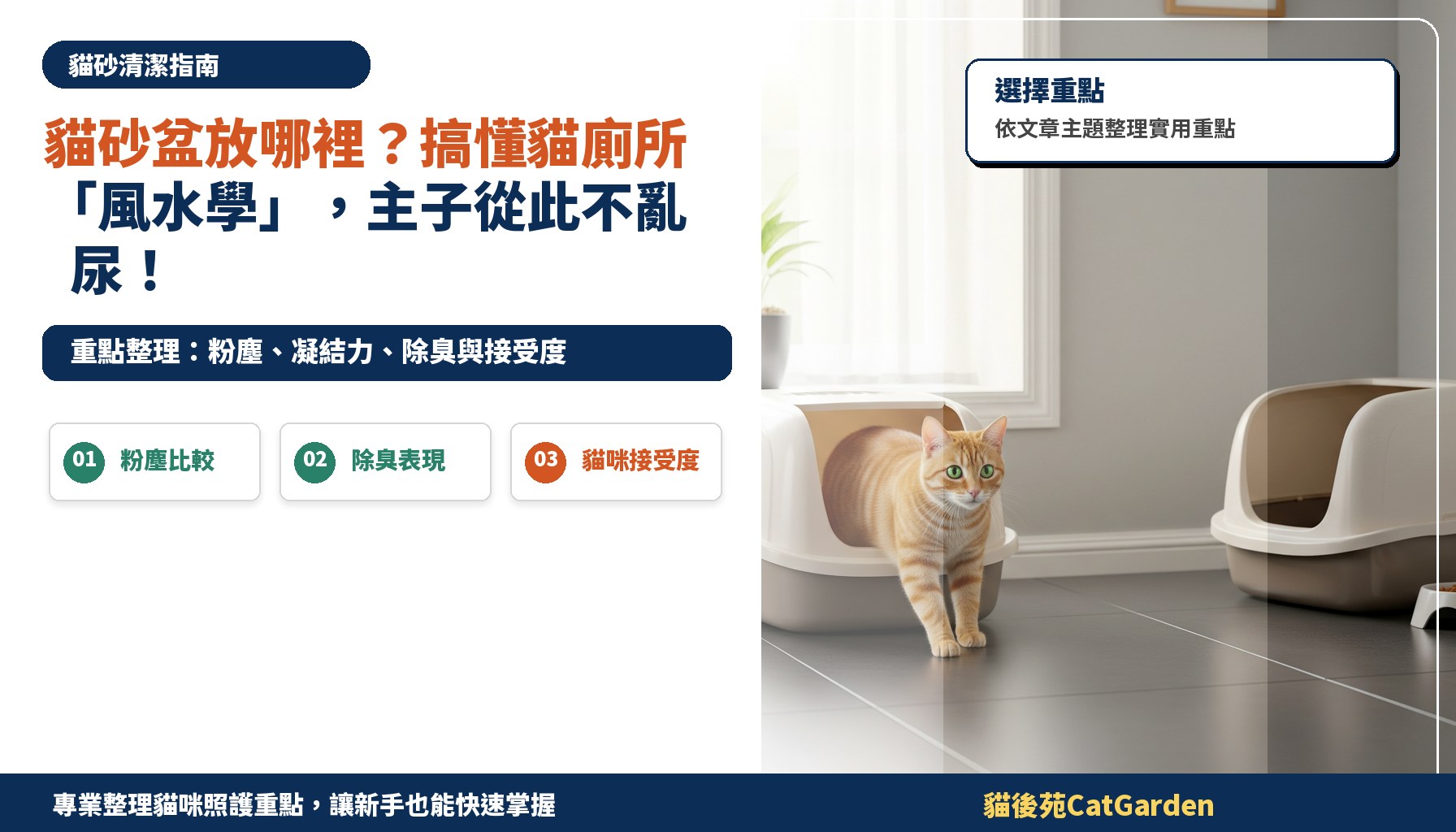 貓砂清潔指南

貓砂盆放哪裡？搞懂貓廁所「風水學」，主子從此不亂尿！

重點整理：粉塵、凝結力、除臭與接受度

01 粉塵比較

02 除臭表現

03 貓咪接受度

選擇重點

依文章主題整理實用重點

專業整理貓咪照護重點，讓新手也能快速掌握

貓後苑CatGarden